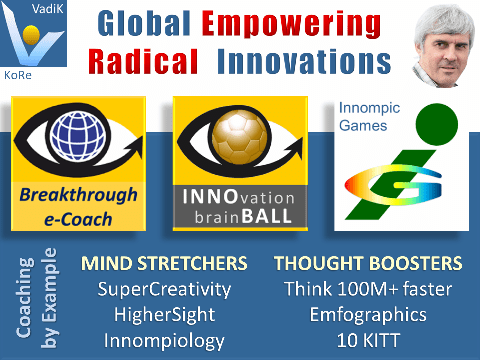 VadiK
KoRe

Global Empowering Radical Innovations

Breakthrough e-Coach

INNOvation brainBALL

Innompic Games

Coaching by Example

MIND STRETCHERS
SuperCreativity
HigherSight
Innompiology

THOUGHT BOOSTERS
Think 100M+ faster
Emfographics
10 KITT